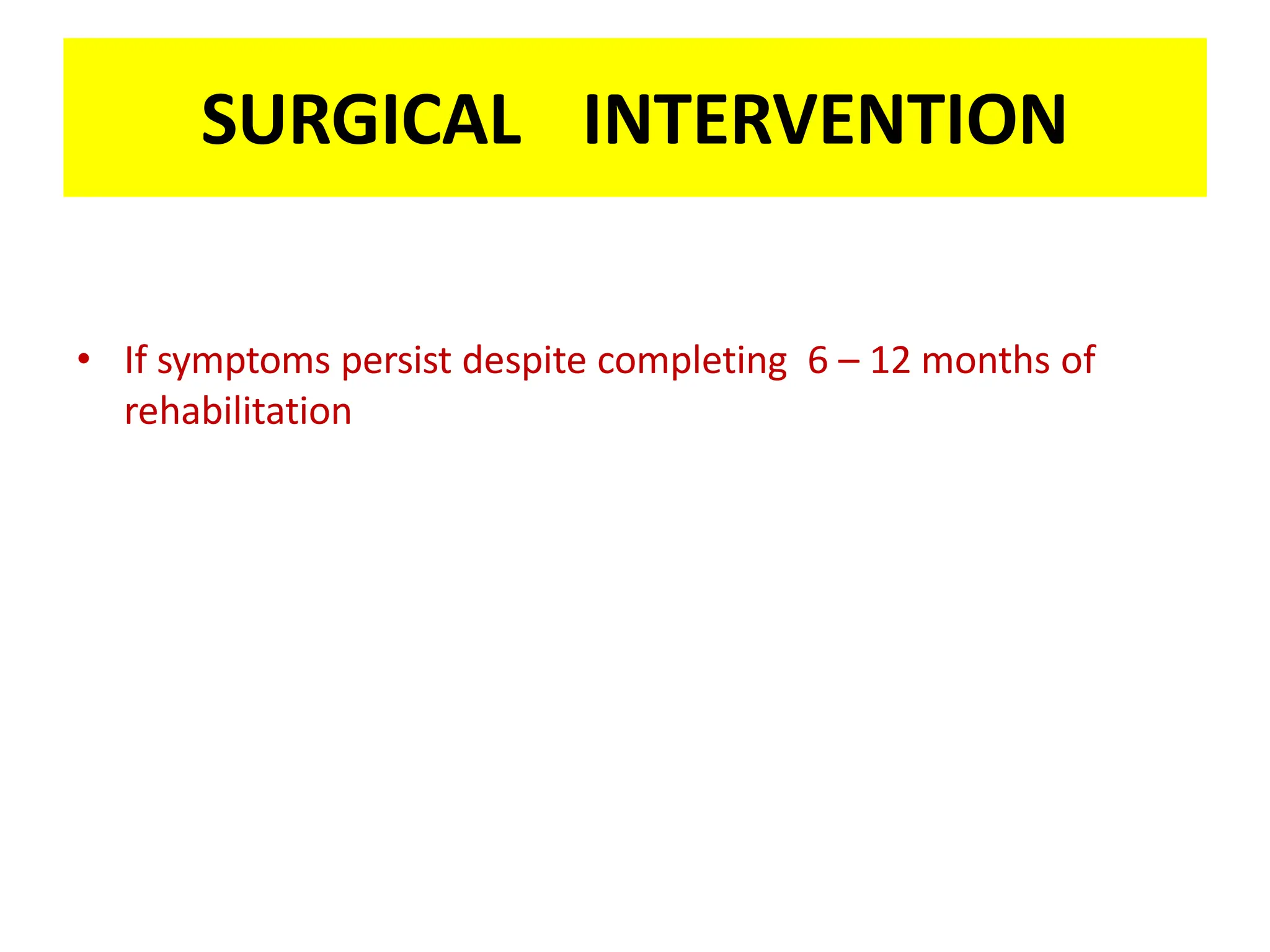 SURGICAL INTERVENTION

• If symptoms persist despite completing 6 – 12 months of rehabilitation